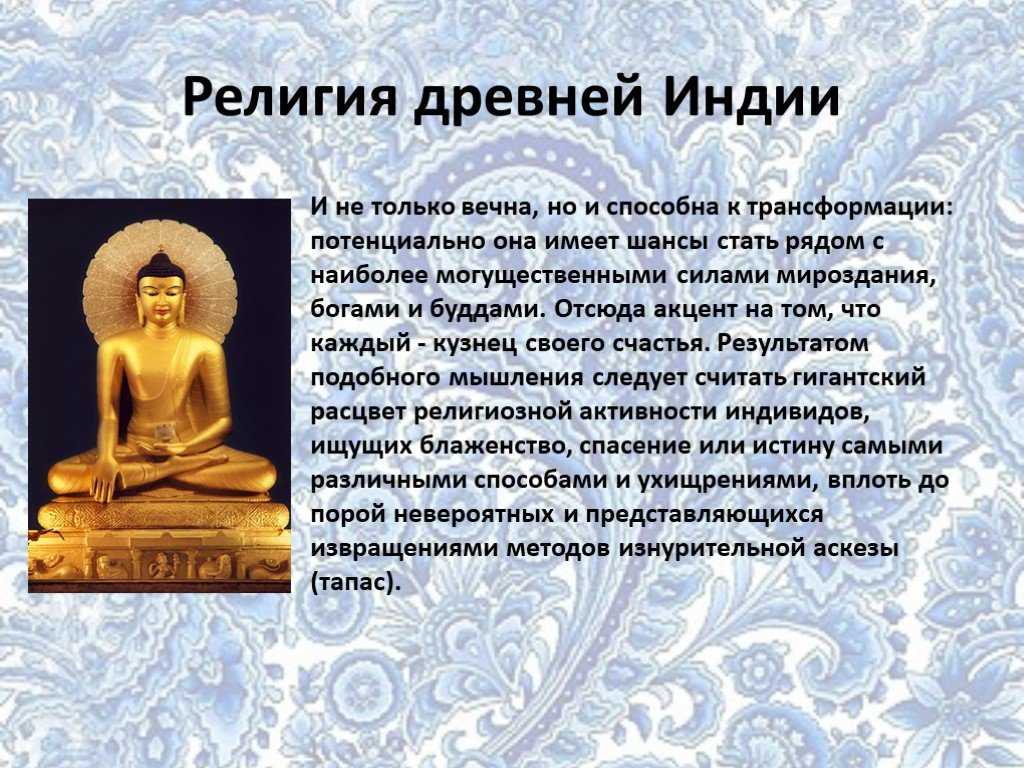 Религия древней Индии

И не только вечна, но и способна к трансформации: потенциально она имеет шансы стать рядом с наиболее могущественными силами мироздания, богами и буддами. Отсюда акцент на том, что каждый - кузнец своего счастья. Результатом подобного мышления следует считать гигантский расцвет религиозной активности индивидов, ищущих блаженство, спасение или истину самыми различными способами и ухищрениями, вплоть до порой невероятных и представляющихся извращениями методов изнурительной аскезы (тапас).